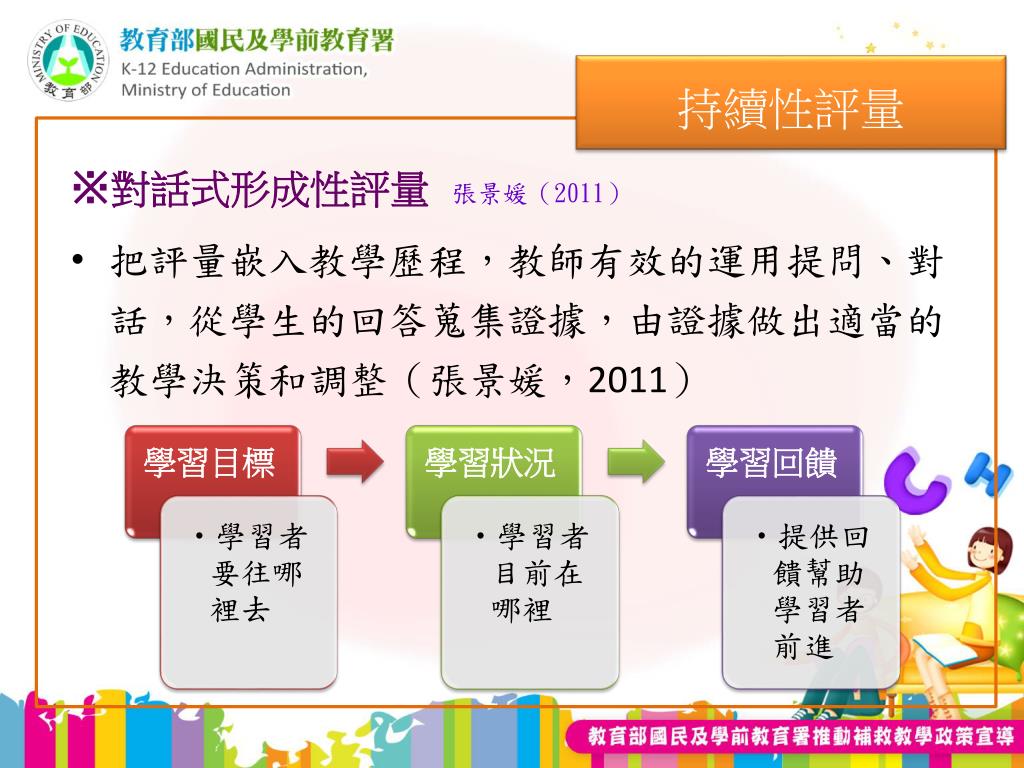 MINISTRY OF EDUCATION 教育部

教育部國民及學前教育署
K-12 Education Administration, Ministry of Education

持續性評量

※對話式形成性評量 張景媛（2011）

• 把評量嵌入教學歷程，教師有效的運用提問、對話，從學生的回答蒐集證據，由證據做出適當的教學決策和調整（張景媛，2011）

學習目標

• 學習者要往哪裡去

學習狀況

• 學習者目前在哪裡

學習回饋

• 提供回饋幫助學習者前進

教育部國民及學前教育署推動補救教學政策宣導